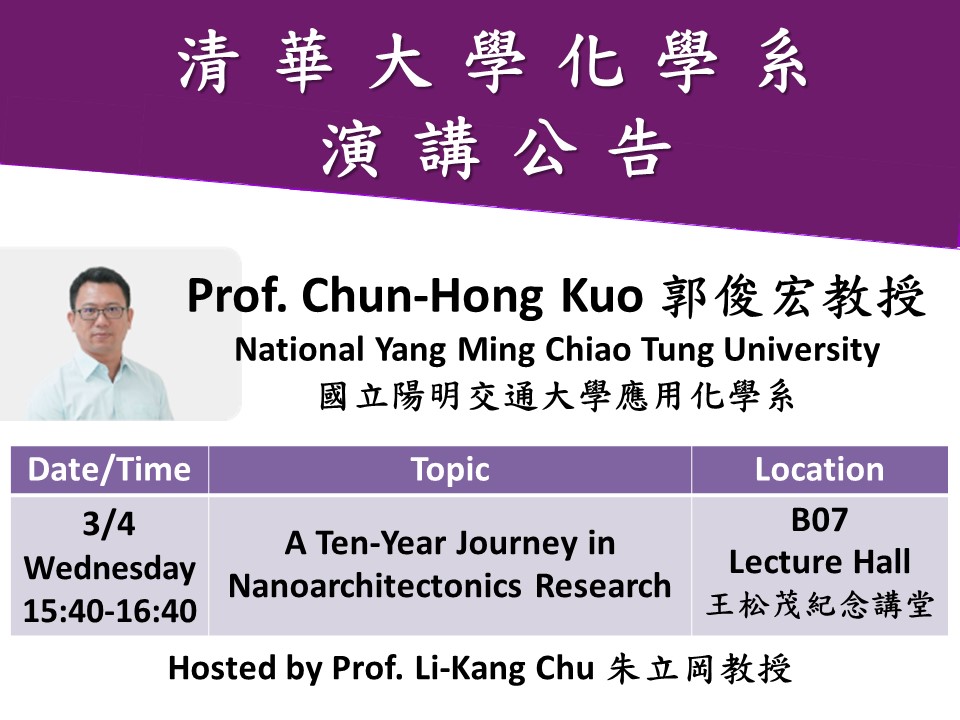 清華大學化學系
演講公告

Prof. Chun-Hong Kuo 郭俊宏教授
National Yang Ming Chiao Tung University
國立陽明交通大學應用化學系

| Date/Time | Topic | Location |
|---|---|---|
| 3/4 Wednesday 15:40-16:40 | A Ten-Year Journey in Nanoarchitectonics Research | B07 Lecture Hall 王松茂紀念講堂 |

Hosted by Prof. Li-Kang Chu 朱立岡教授